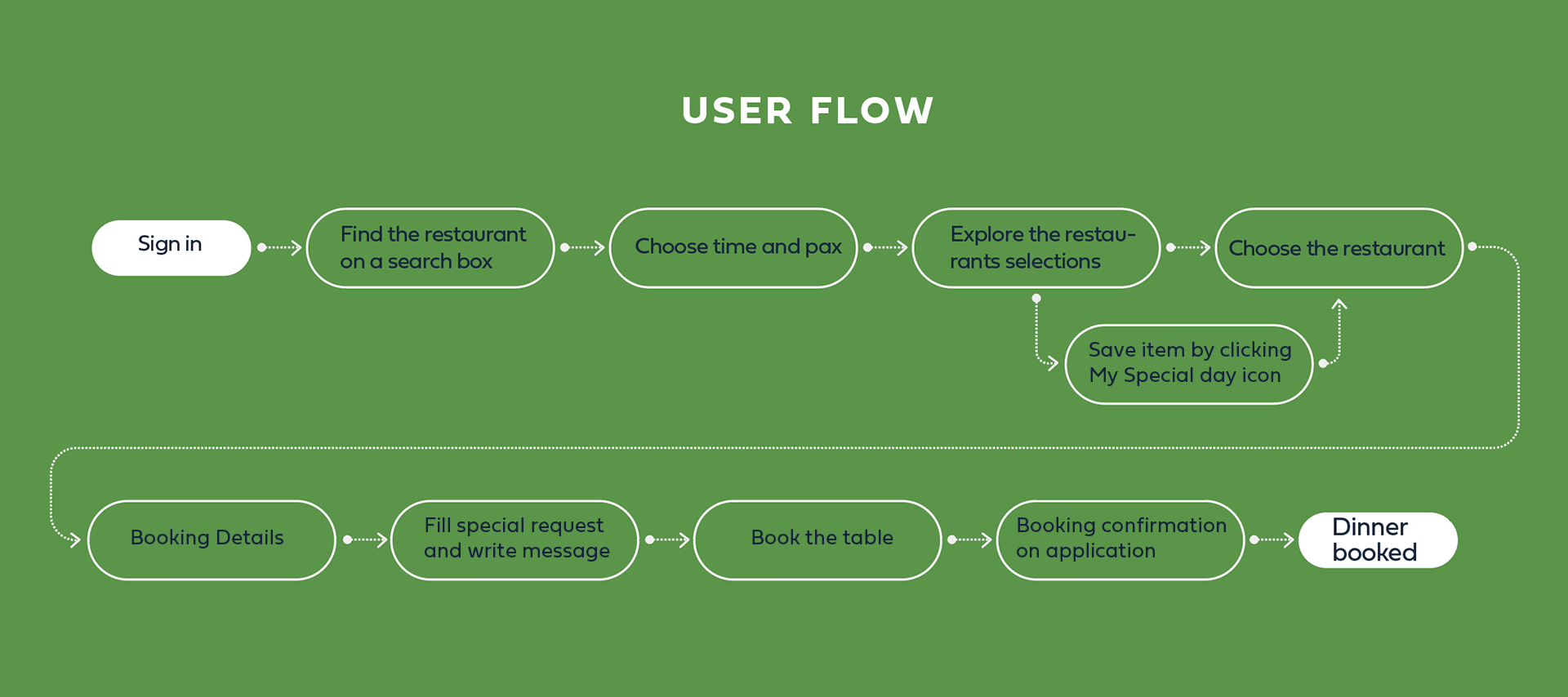 USER FLOW

Sign in

Find the restaurant on a search box

Choose time and pax

Explore the restaurants selections

Choose the restaurant

Save item by clicking My Special day icon

Booking Details

Fill special request and write message

Book the table

Booking confirmation on application

Dinner booked